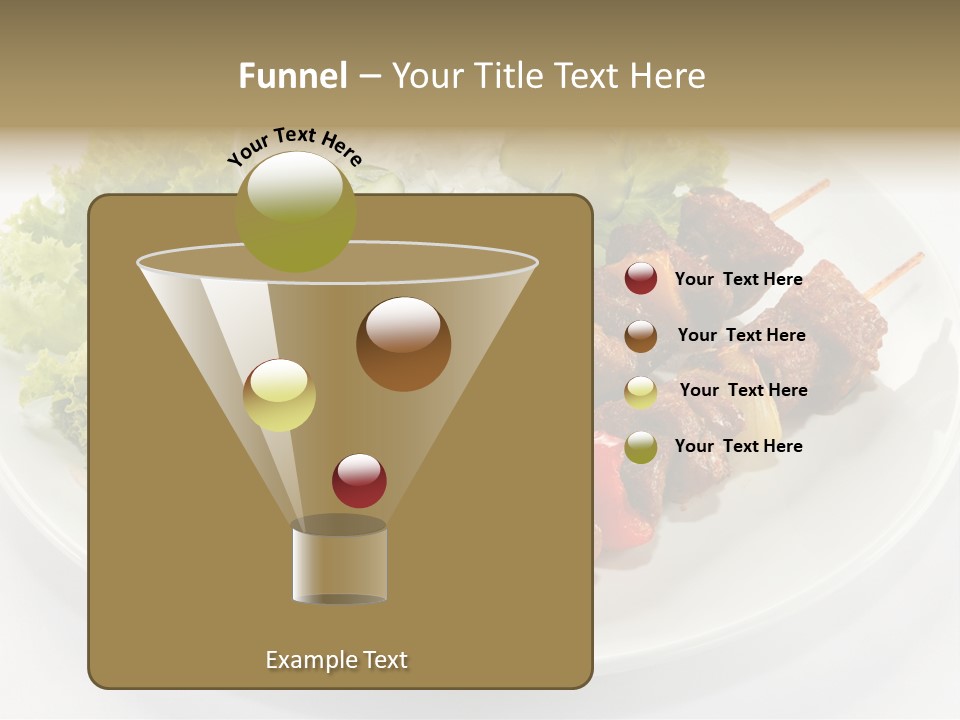 Funnel – Your Title Text Here

Your Text Here

Your Text Here

Your Text Here

Your Text Here

Your Text Here

Example Text